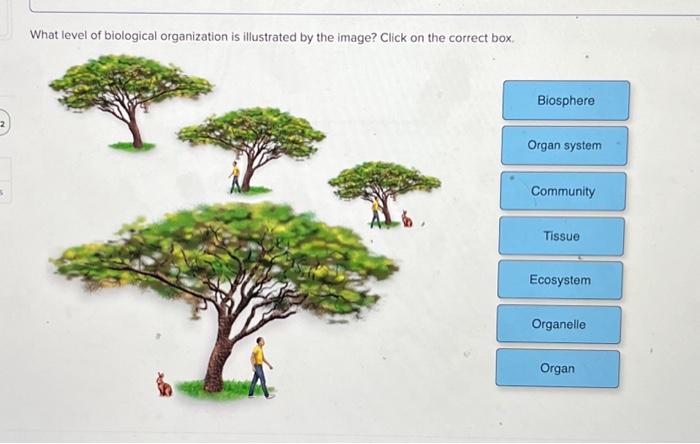 What level of biological organization is illustrated by the image? Click on the correct box.

2

Biosphere

Organ system

Community

Tissue

Ecosystem

Organelle

Organ